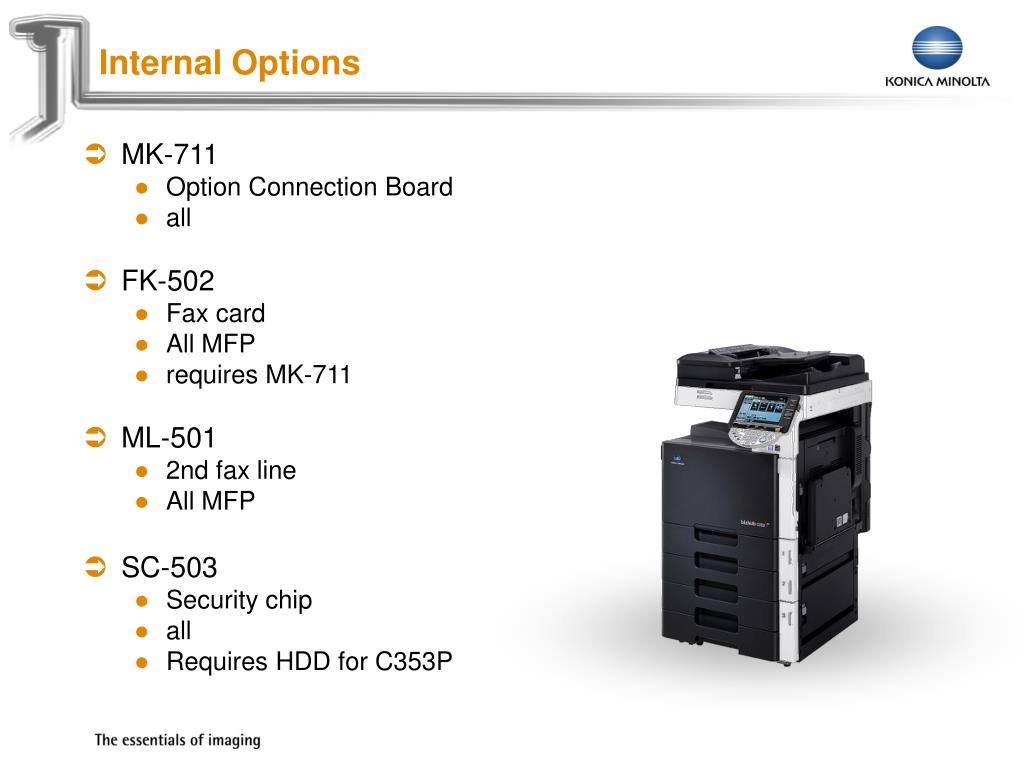 Internal Options

KONICA MINOLTA

MK-711
- Option Connection Board
- all

FK-502
- Fax card
- All MFP
- requires MK-711

ML-501
- 2nd fax line
- All MFP

SC-503
- Security chip
- all
- Requires HDD for C353P

The essentials of imaging